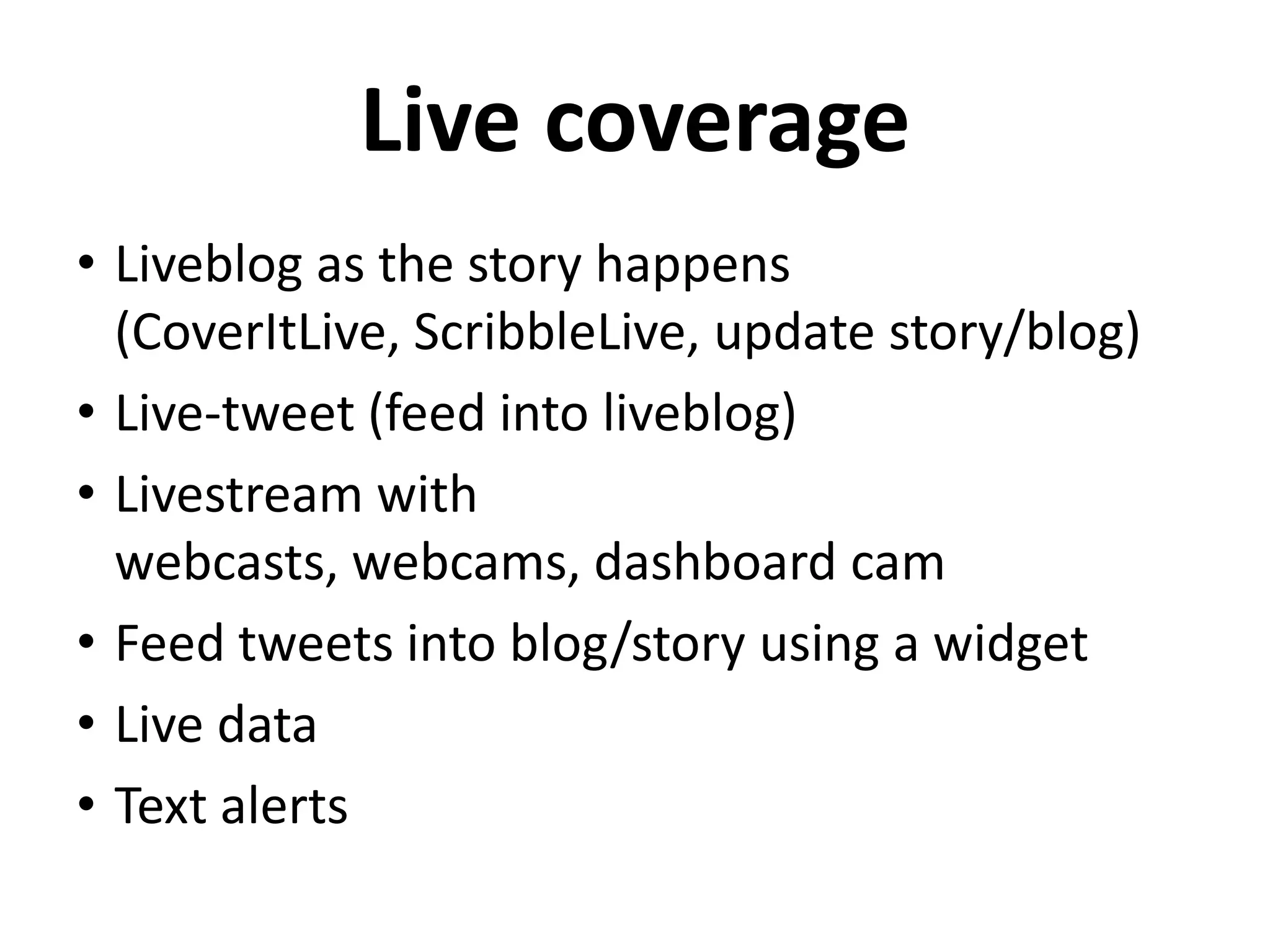 Live coverage

• Liveblog as the story happens (CoverItLive, ScribbleLive, update story/blog)
• Live-tweet (feed into liveblog)
• Livestream with webcasts, webcams, dashboard cam
• Feed tweets into blog/story using a widget
• Live data
• Text alerts